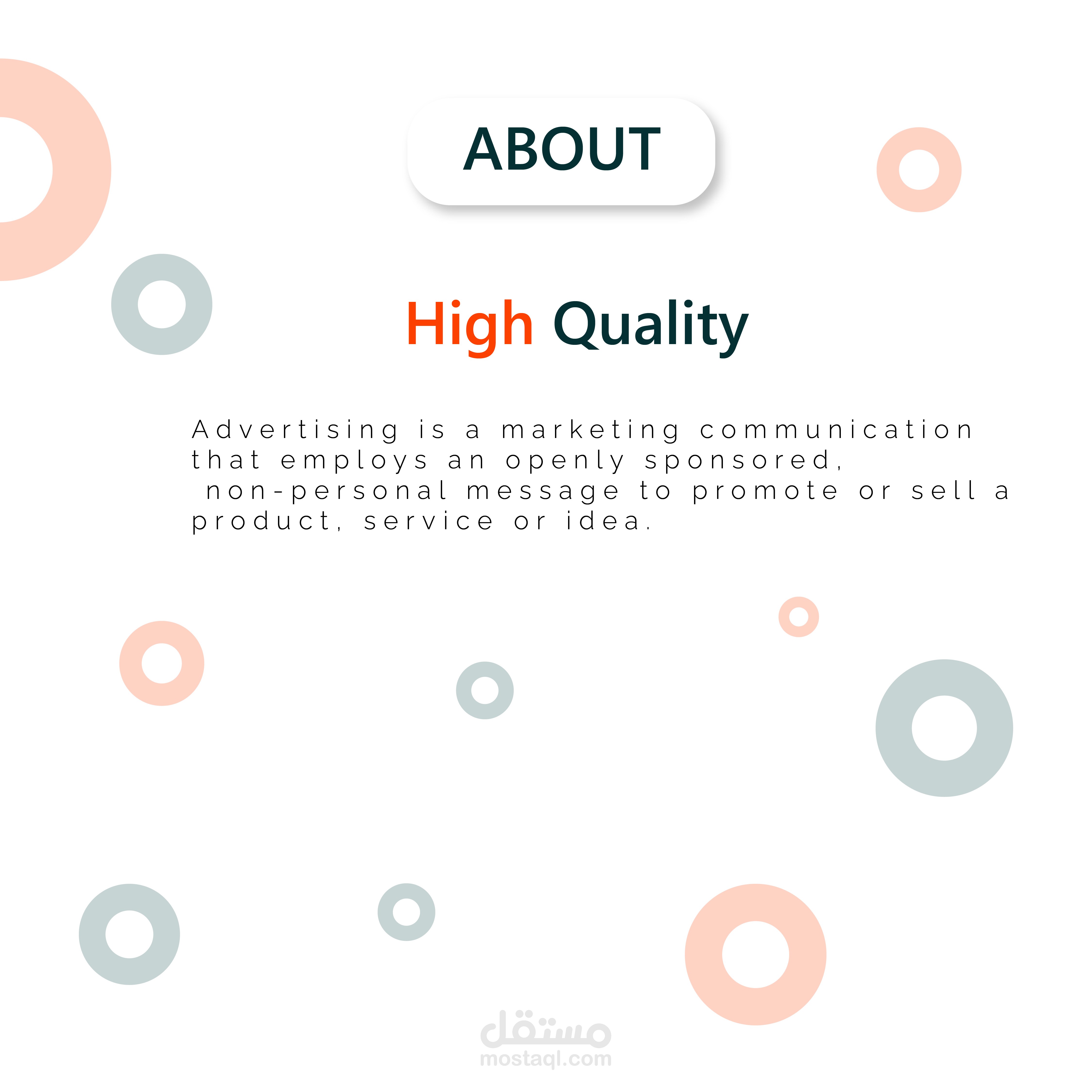 ABOUT

High Quality

Advertising is a marketing communication that employs an openly sponsored, non-personal message to promote or sell a product, service or idea.

مستقل
mostaql.com